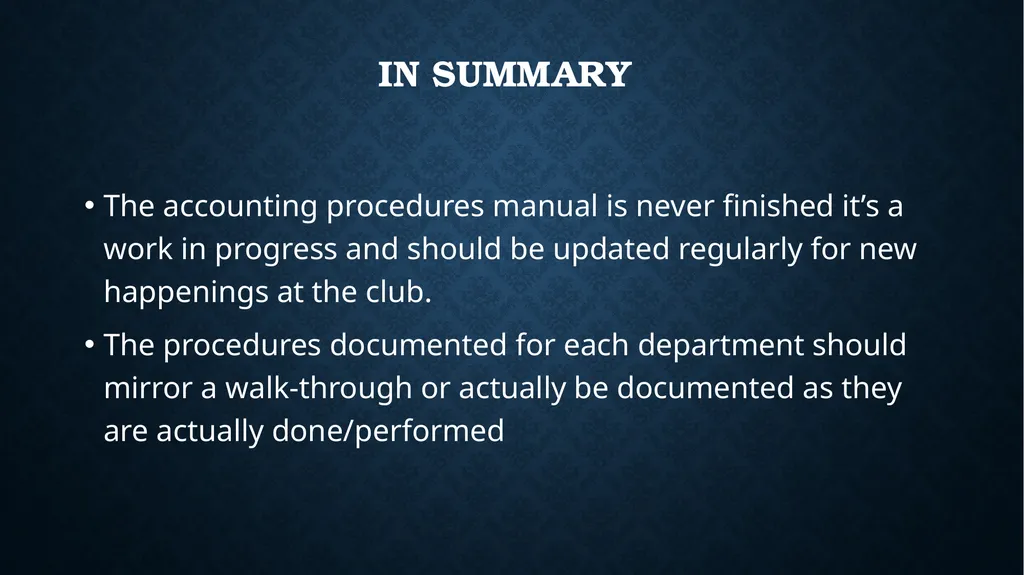 IN SUMMARY

• The accounting procedures manual is never finished it’s a work in progress and should be updated regularly for new happenings at the club.

• The procedures documented for each department should mirror a walk-through or actually be documented as they are actually done/performed